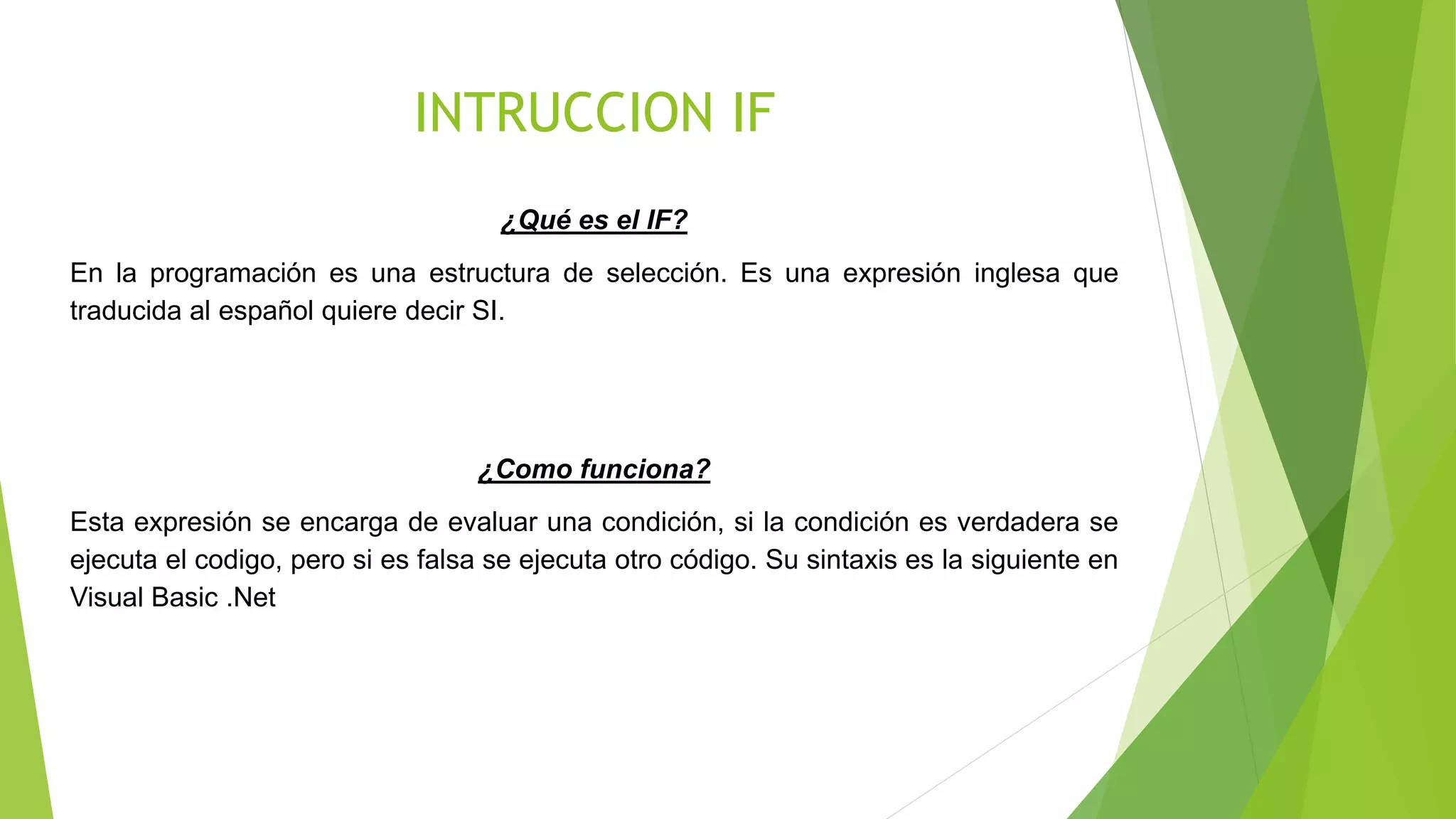 INTRUCCION IF

¿Qué es el IF?

En la programación es una estructura de selección. Es una expresión inglesa que traducida al español quiere decir SI.

¿Como funciona?

Esta expresión se encarga de evaluar una condición, si la condición es verdadera se ejecuta el codigo, pero si es falsa se ejecuta otro código. Su sintaxis es la siguiente en Visual Basic .Net